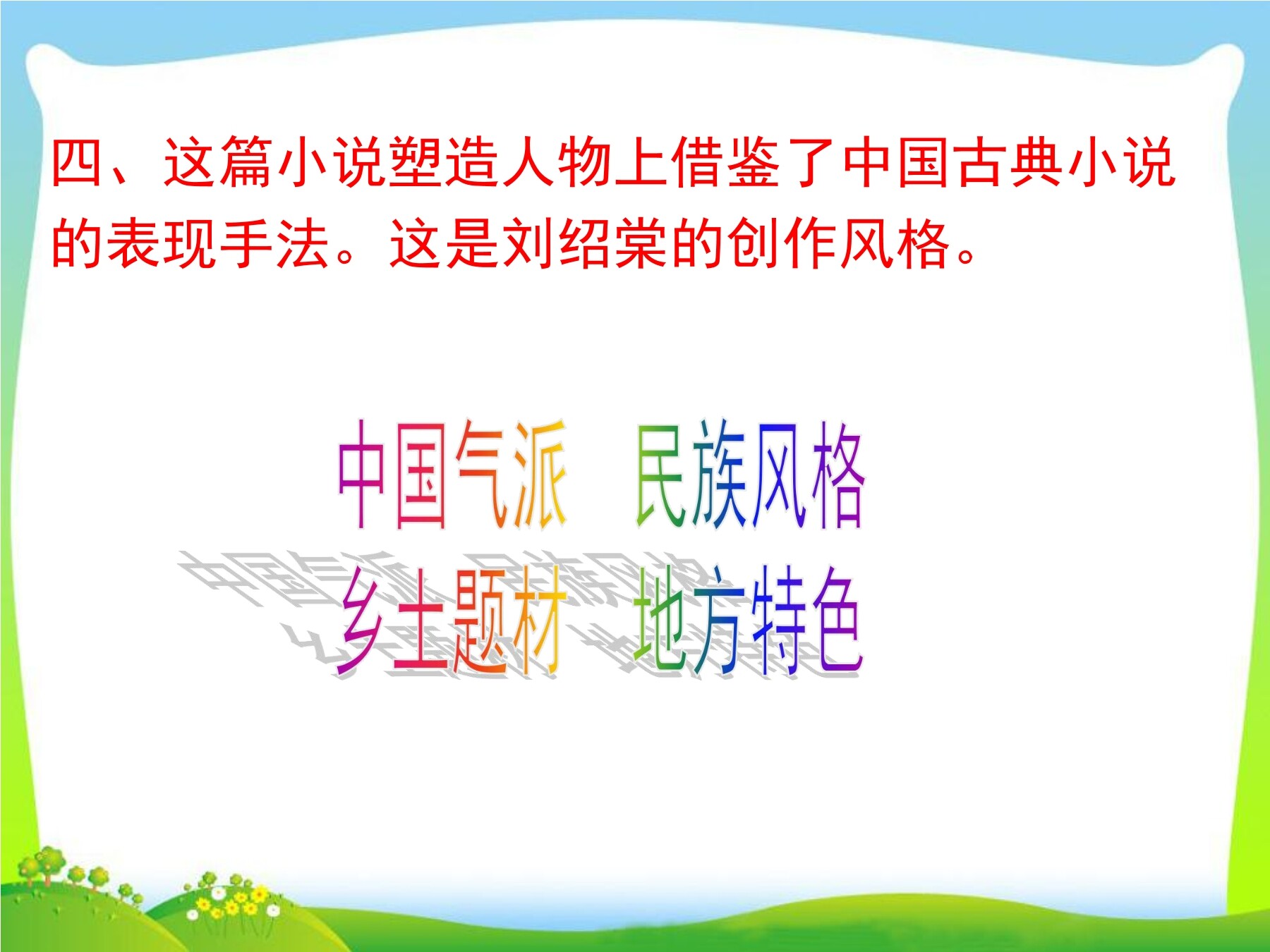 四、这篇小说塑造人物上借鉴了中国古典小说的表现手法。这是刘绍棠的创作风格。

中国气派　民族风格

乡土题材　地方特色